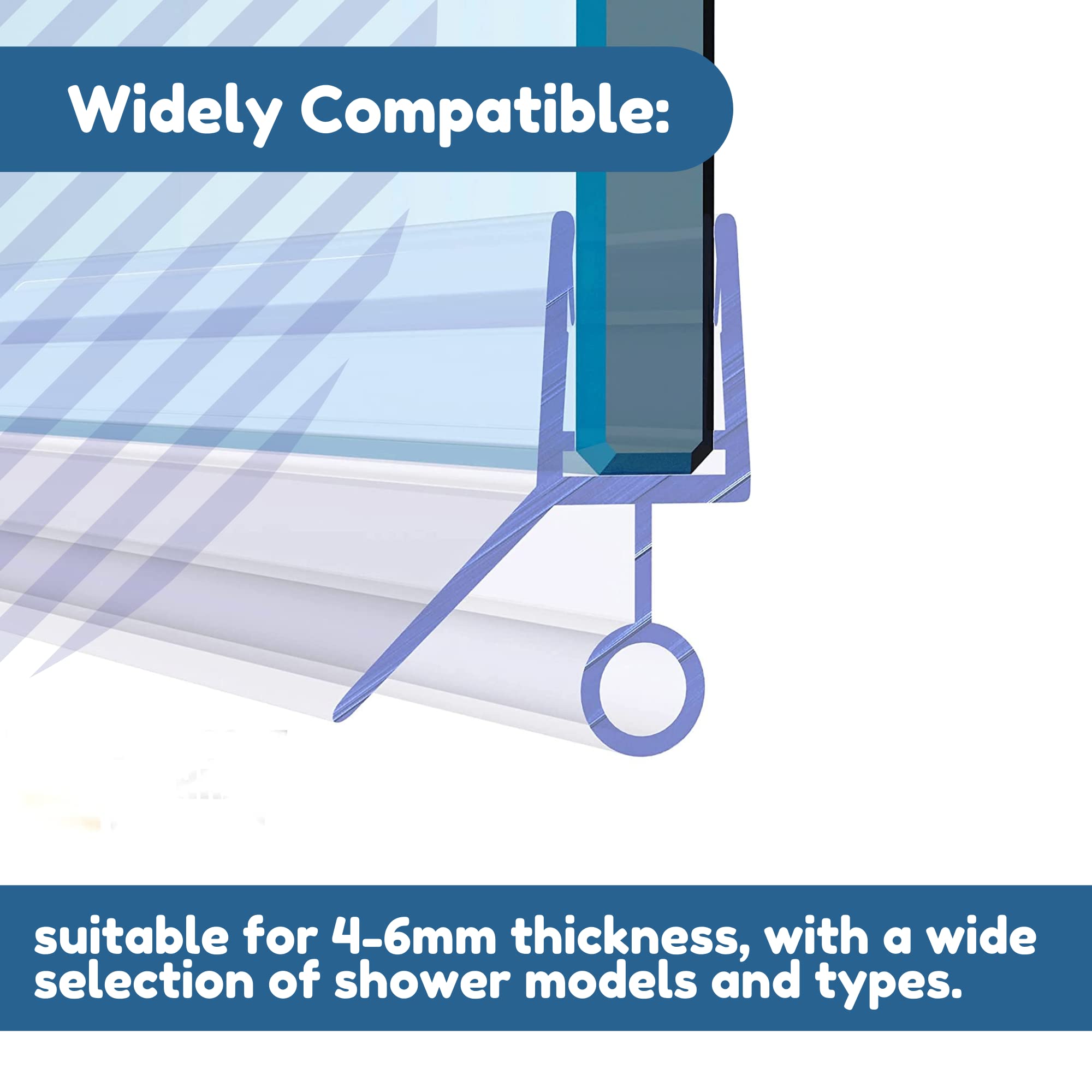 Widely Compatible:

suitable for 4-6mm thickness, with a wide selection of shower models and types.